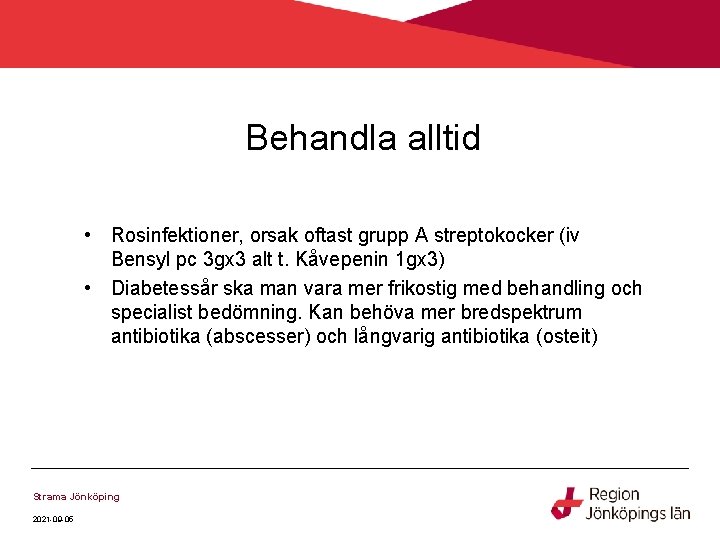 Behandla alltid

• Rosinfektioner, orsak oftast grupp A streptokocker (iv Bensyl pc 3gx3 alt t. Kåvepenin 1gx3)
• Diabetessår ska man vara mer frikostig med behandling och specialist bedömning. Kan behöva mer bredspektrum antibiotika (abscesser) och långvarig antibiotika (osteit)

Strama Jönköping

2021-09-05

Region Jönköpings län